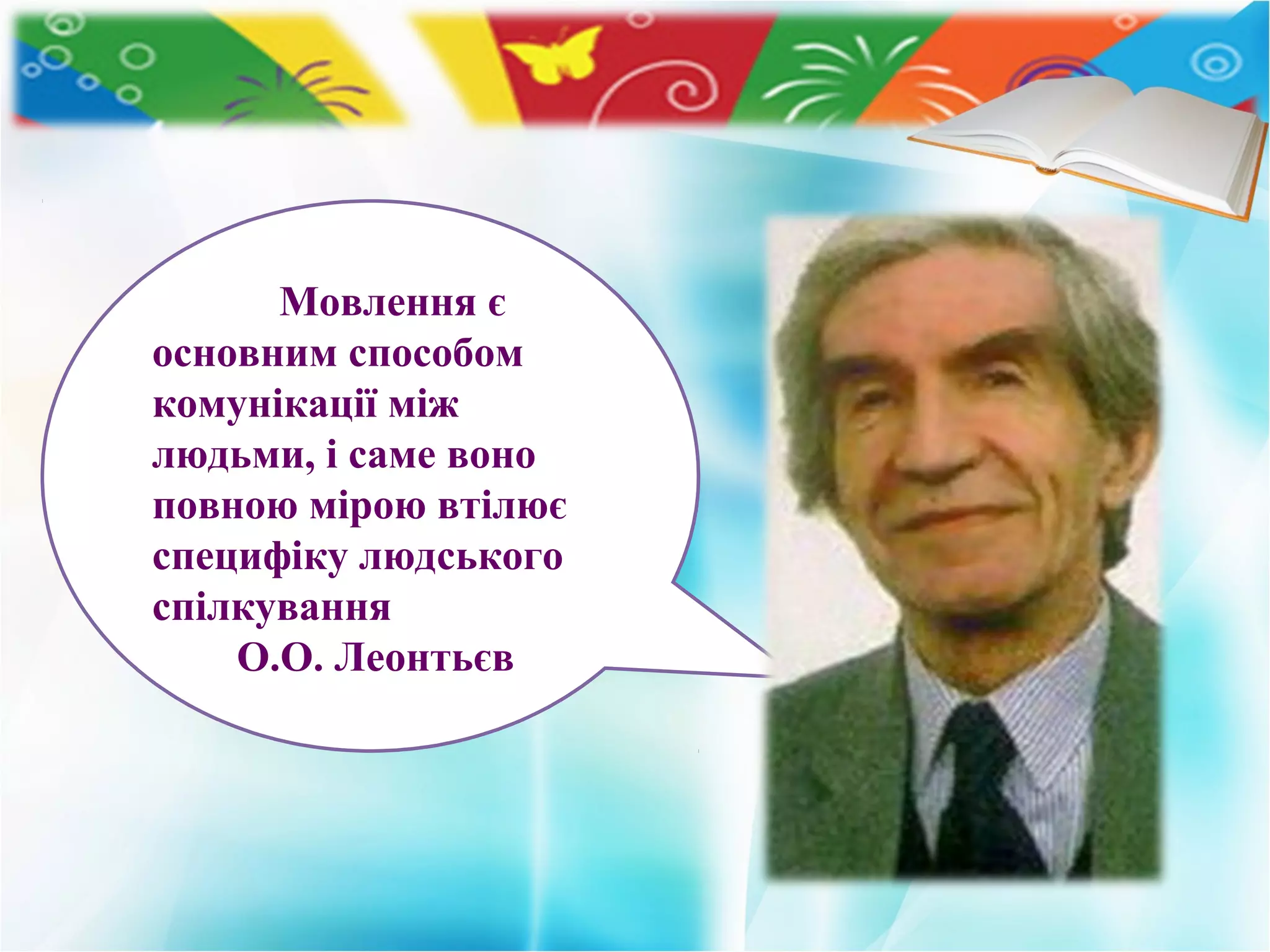 Мовлення є основним способом комунікації між людьми, і саме воно повною мірою втілює специфіку людського спілкування

О.О. Леонтьєв